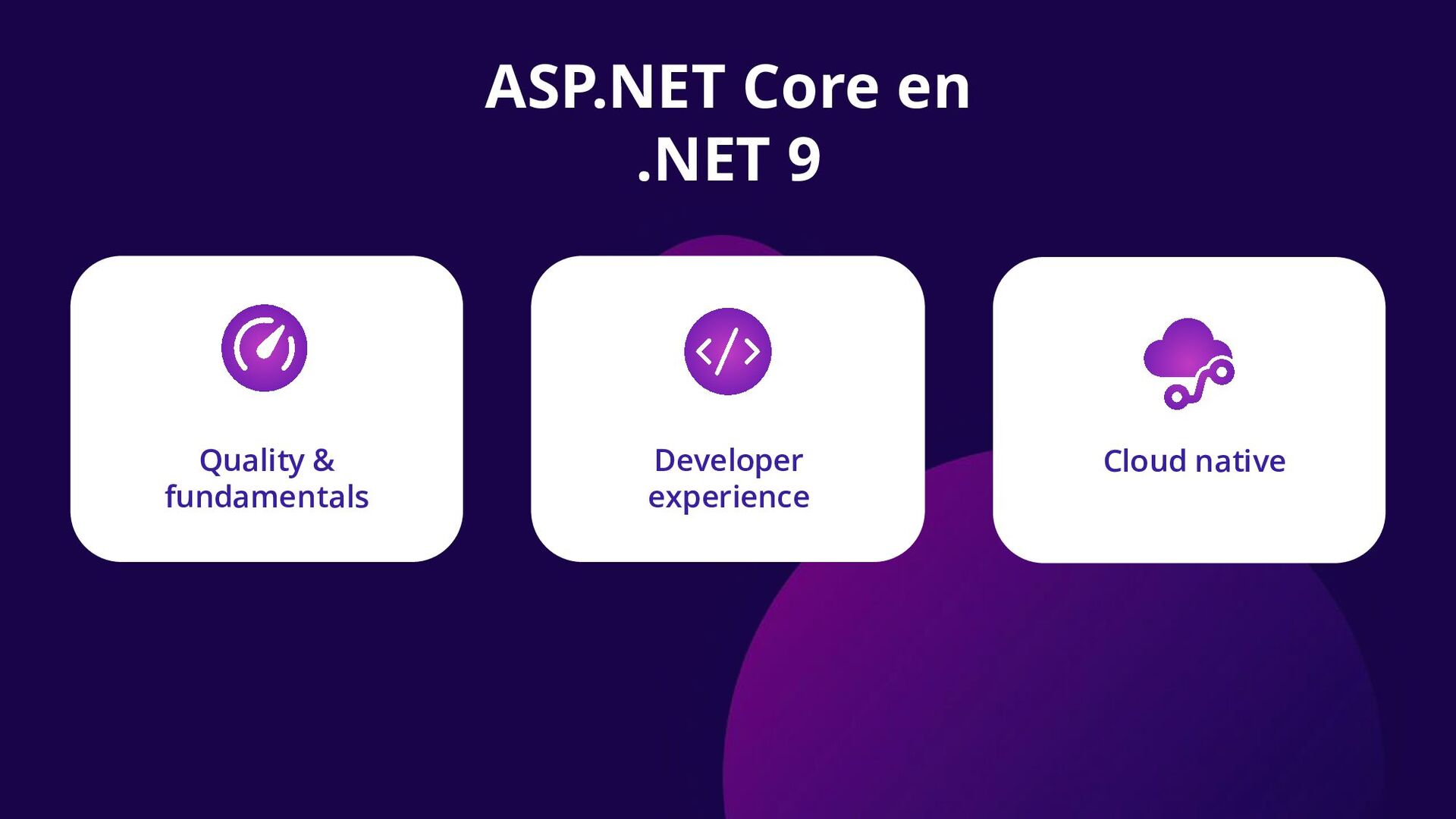 ASP.NET Core en .NET 9

Quality & fundamentals

Developer experience

Cloud native